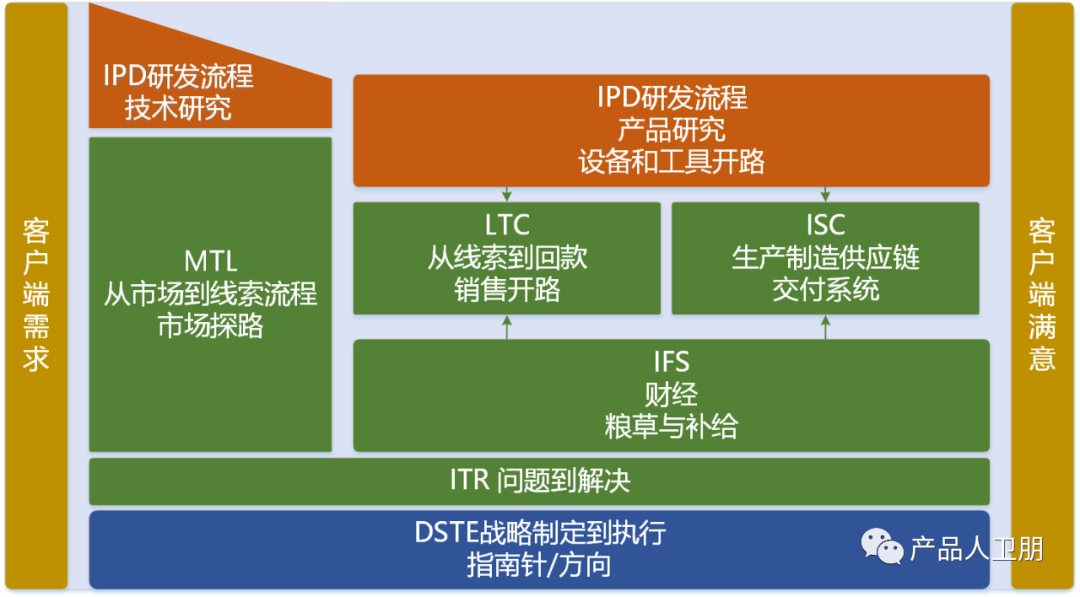 客户端需求

IPD研发流程
技术研究

MTL
从市场到线索流程
市场探路

IPD研发流程
产品研究
设备和工具开路

LTC
从线索到回款
销售开路

ISC
生产制造供应链
交付系统

IFS
财经
粮草与补给

ITR 问题到解决

DSTE战略制定到执行
指南针/方向

产品人卫朋

客户端满意